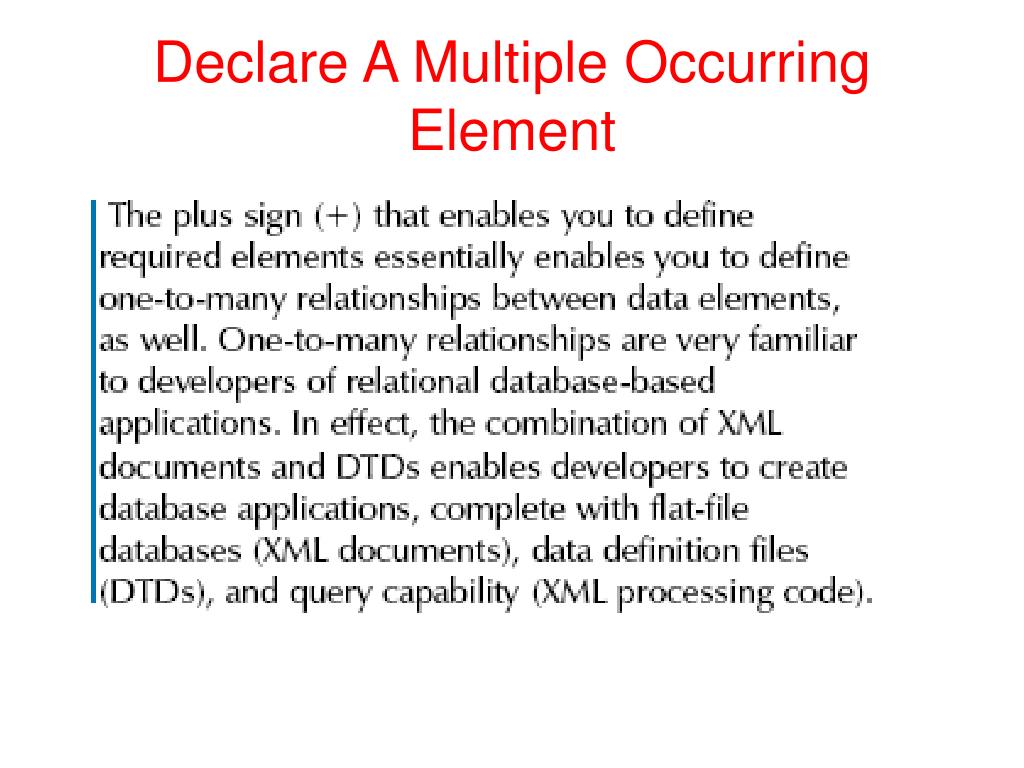 Declare A Multiple Occurring Element

The plus sign (+) that enables you to define required elements essentially enables you to define one-to-many relationships between data elements, as well. One-to-many relationships are very familiar to developers of relational database-based applications. In effect, the combination of XML documents and DTDs enables developers to create database applications, complete with flat-file databases (XML documents), data definition files (DTDs), and query capability (XML processing code).